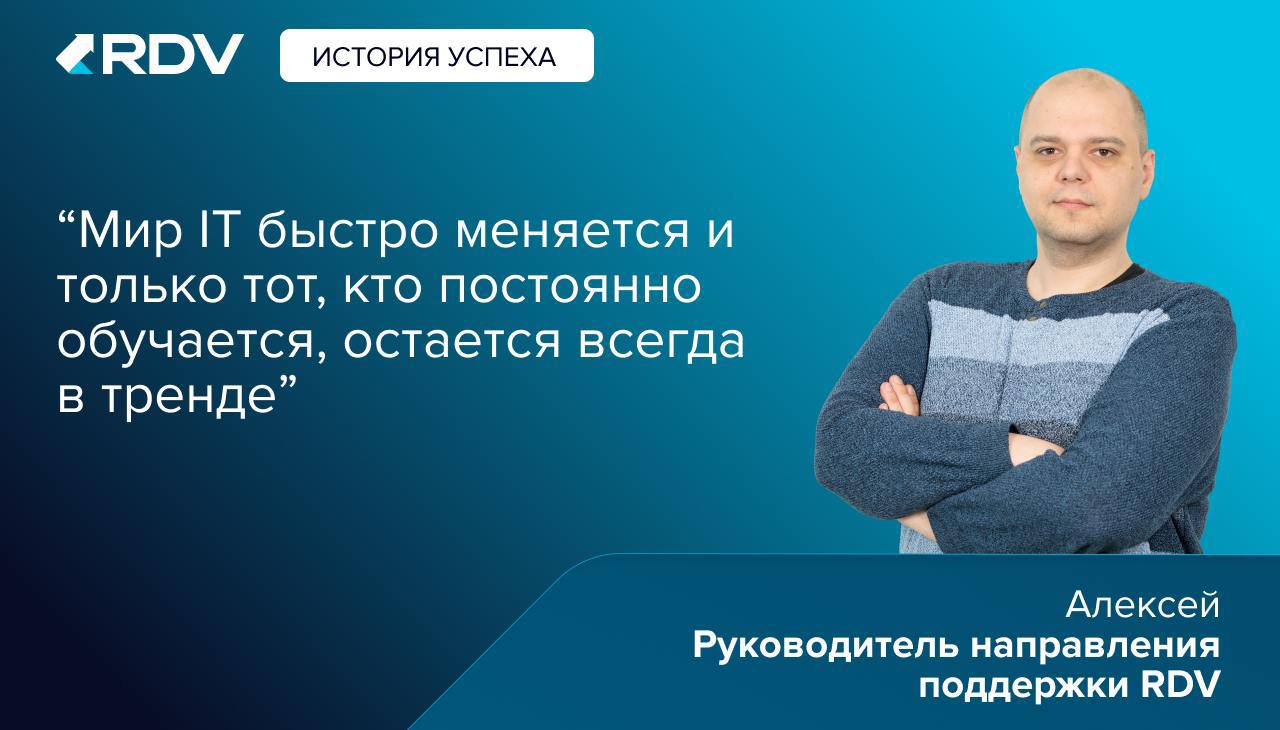 RDV

ИСТОРИЯ УСПЕХА

“Мир IT быстро меняется и только тот, кто постоянно обучается, остается всегда в тренде”

Алексей
Руководитель направления поддержки RDV